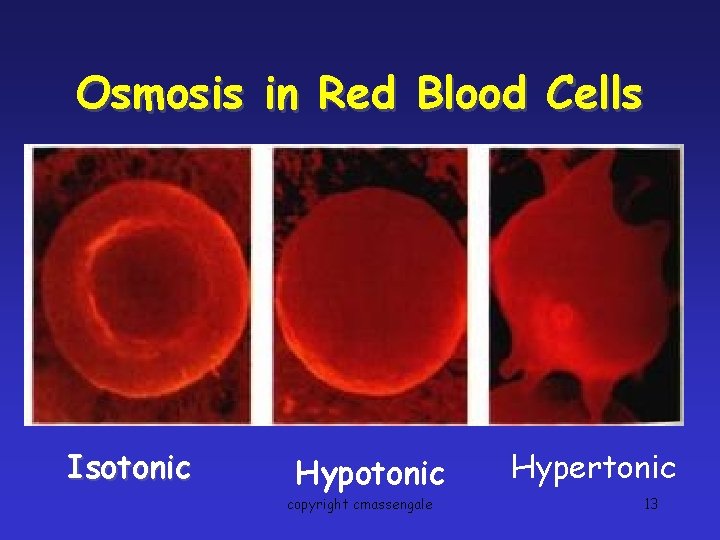 Osmosis in Red Blood Cells

Isotonic

Hypotonic

Hypertonic

copyright cmassengale

13